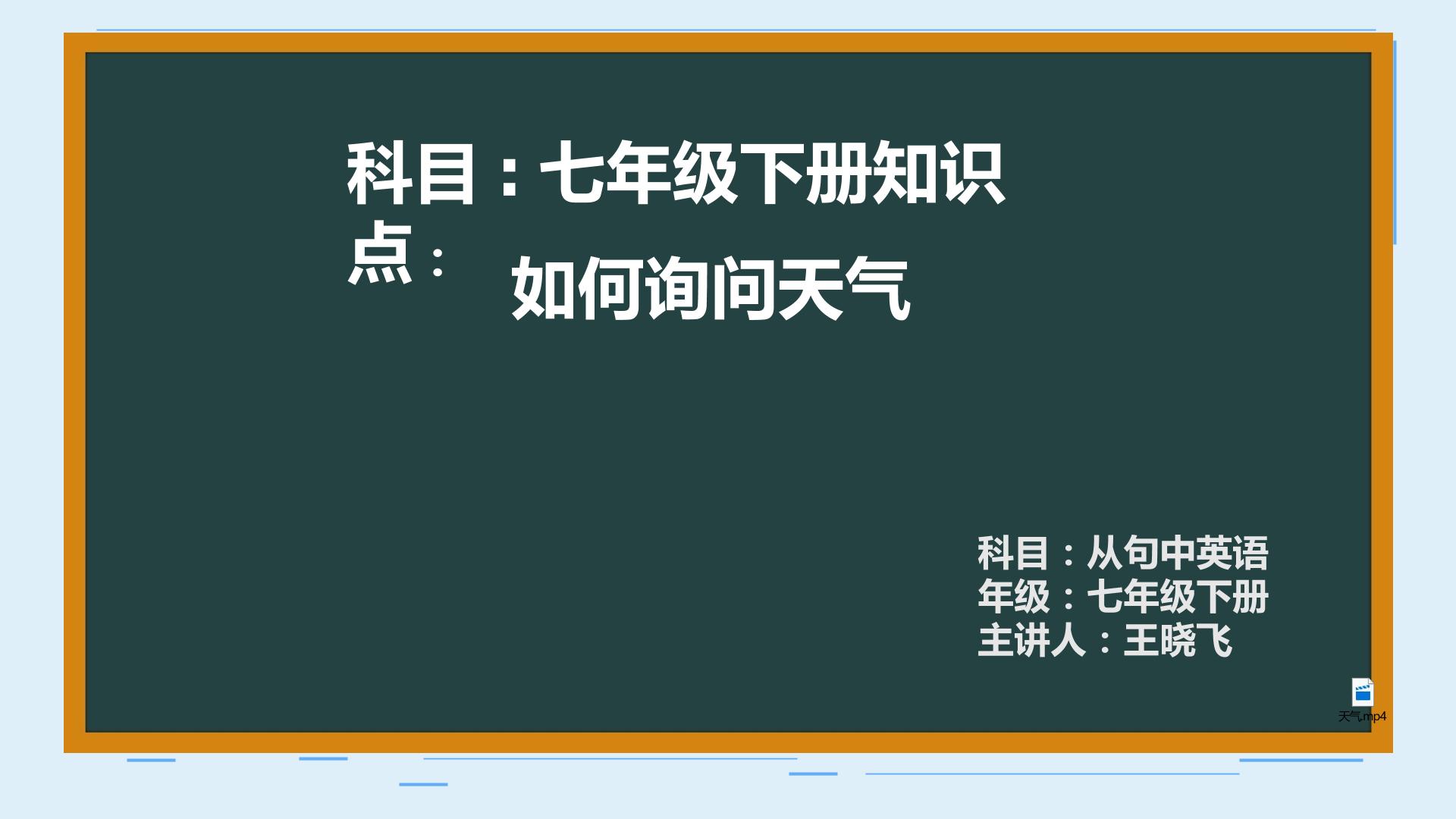 科目：七年级下册知识点：

如何询问天气

科目：从句中英语
年级：七年级下册
主讲人：王晓飞

天气.mp4